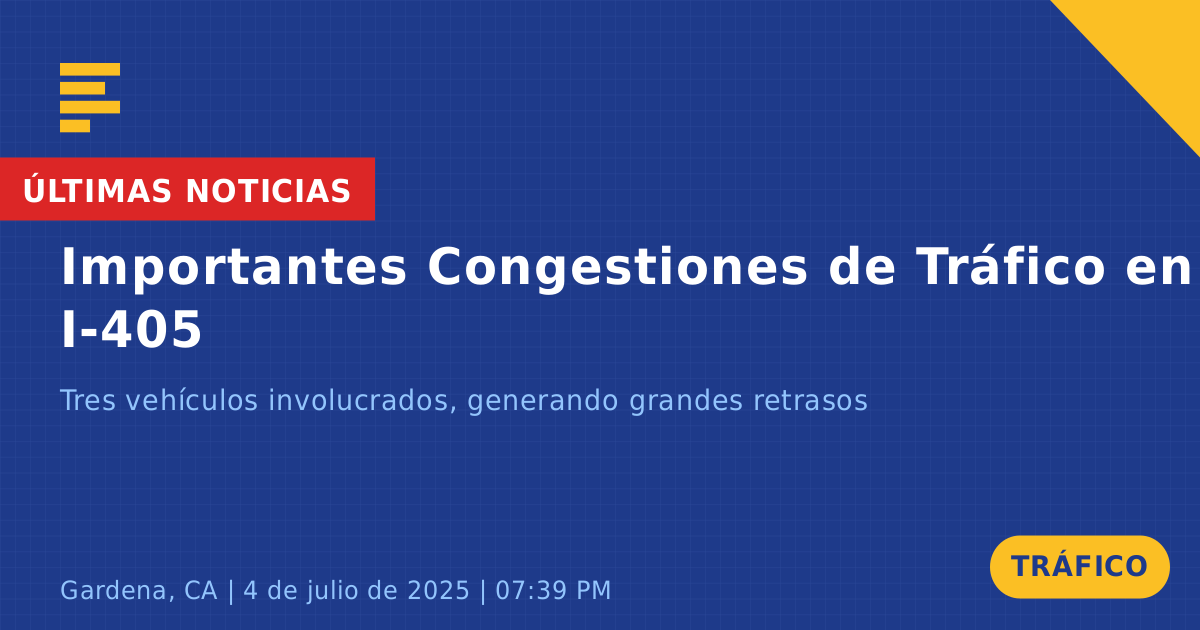 ÚLTIMAS NOTICIAS

Importantes Congestiones de Tráfico en I-405

Tres vehículos involucrados, generando grandes retrasos

Gardena, CA | 4 de julio de 2025 | 07:39 PM

TRÁFICO